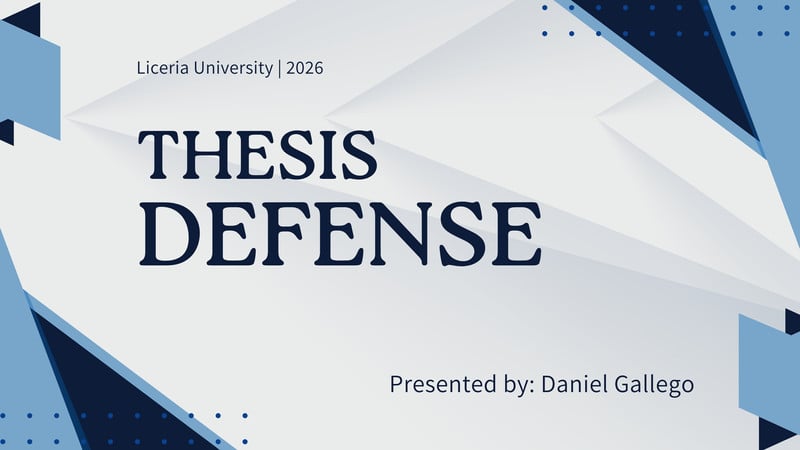 Liceria University | 2026

THESIS DEFENSE

Presented by: Daniel Gallego